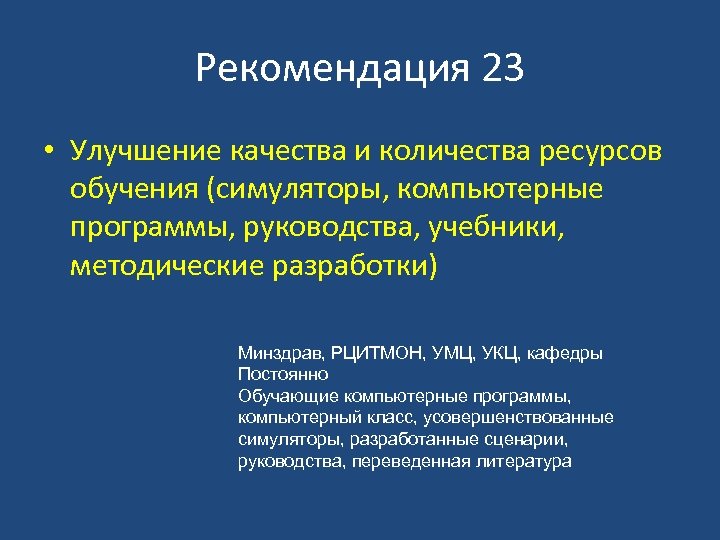 Рекомендация 23

• Улучшение качества и количества ресурсов обучения (симуляторы, компьютерные программы, руководства, учебники, методические разработки)

Минздрав, РЦИТМОН, УМЦ, УКЦ, кафедры
Постоянно
Обучающие компьютерные программы, компьютерный класс, усовершенствованные симуляторы, разработанные сценарии, руководства, переведенная литература